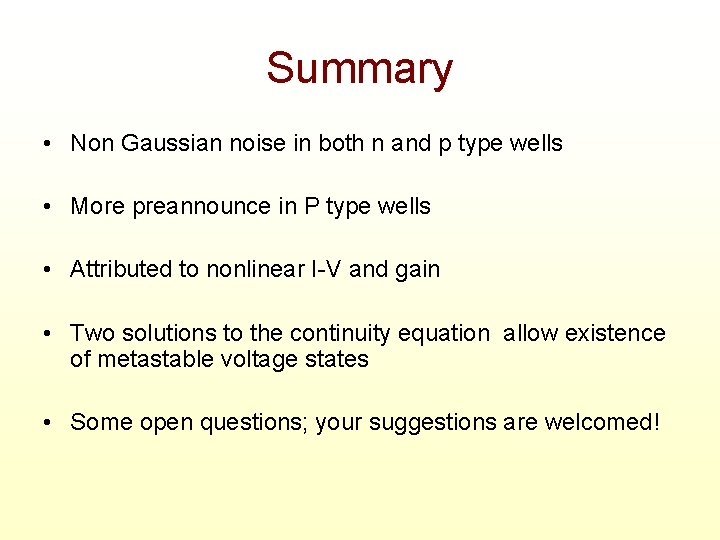 Summary

• Non Gaussian noise in both n and p type wells

• More preannounce in P type wells

• Attributed to nonlinear I-V and gain

• Two solutions to the continuity equation allow existence of metastable voltage states

• Some open questions; your suggestions are welcomed!